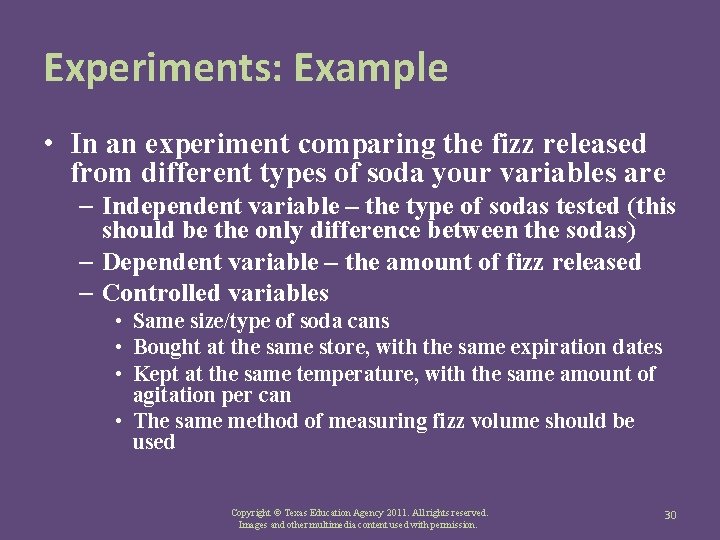 Experiments: Example

• In an experiment comparing the fizz released from different types of soda your variables are
– Independent variable – the type of sodas tested (this should be the only difference between the sodas)
– Dependent variable – the amount of fizz released
– Controlled variables
• Same size/type of soda cans
• Bought at the same store, with the same expiration dates
• Kept at the same temperature, with the same amount of agitation per can
• The same method of measuring fizz volume should be used

Copyright © Texas Education Agency 2011. All rights reserved. Images and other multimedia content used with permission.

30